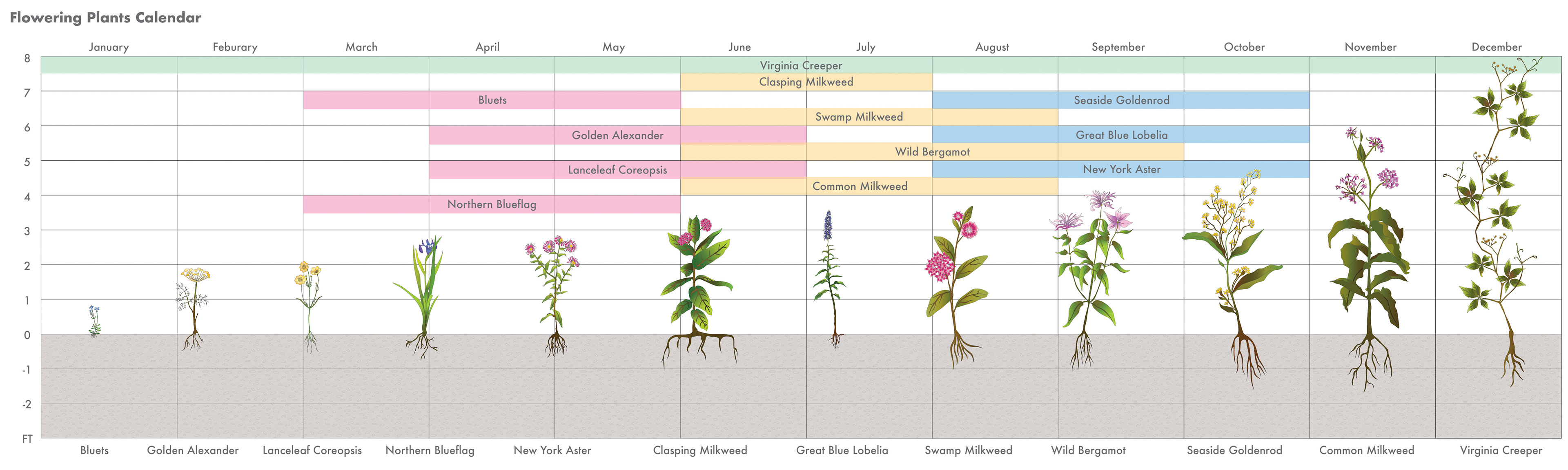 Flowering Plants Calendar

January Feburary March April May June July August September October November December

8
7
6
5
4
3
2
1
0
-1
-2
FT

Virginia Creeper
Clasping Milkweed
Bluets
Seaside Goldenrod
Swamp Milkweed
Golden Alexander
Great Blue Lobelia
Wild Bergamot
Lanceleaf Coreopsis
New York Aster
Common Milkweed
Northern Blueflag

Bluets Golden Alexander Lanceleaf Coreopsis Northern Blueflag New York Aster Clasping Milkweed Great Blue Lobelia Swamp Milkweed Wild Bergamot Seaside Goldenrod Common Milkweed Virginia Creeper